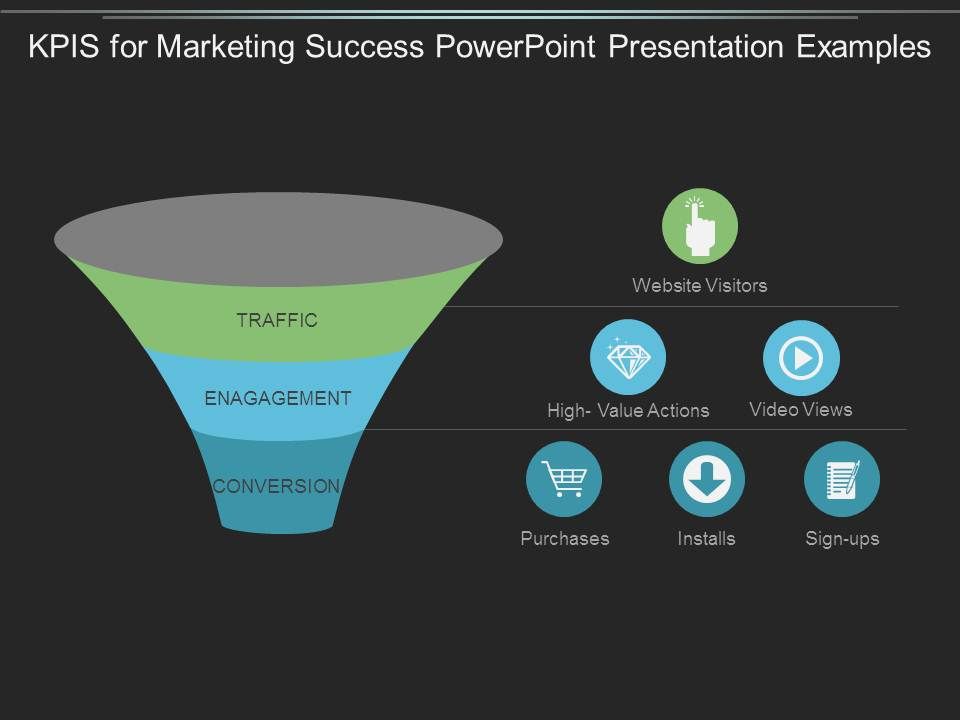 KPIS for Marketing Success PowerPoint Presentation Examples

TRAFFIC

ENAGAGEMENT

CONVERSION

Website Visitors

High- Value Actions

Video Views

Purchases

Installs

Sign-ups